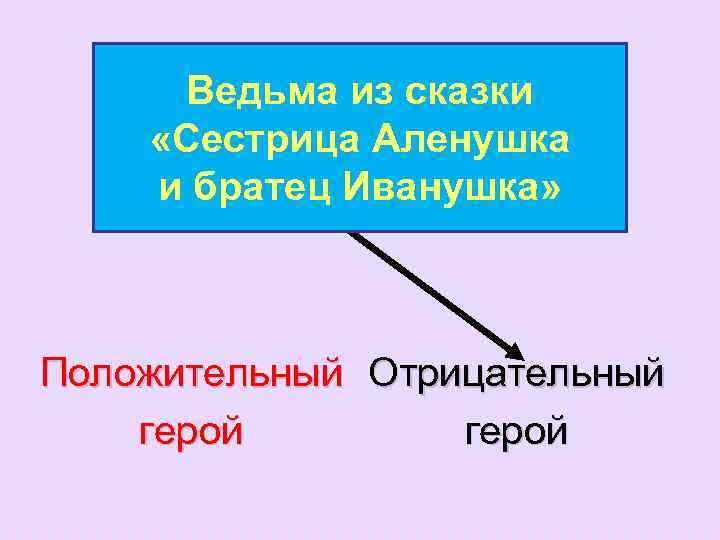 Ведьма из сказки «Сестрица Аленушка и братец Иванушка»

Положительный герой

Отрицательный герой